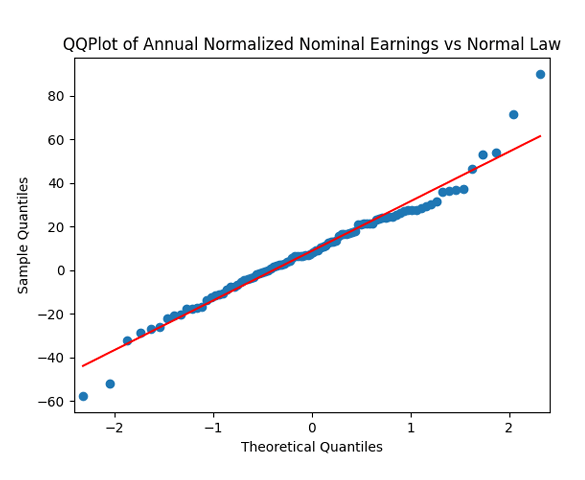 QQPlot of Annual Normalized Nominal Earnings vs Normal Law

Sample Quantiles

80
60
40
20
0
−20
−40
−60

−2
−1
0
1
2

Theoretical Quantiles